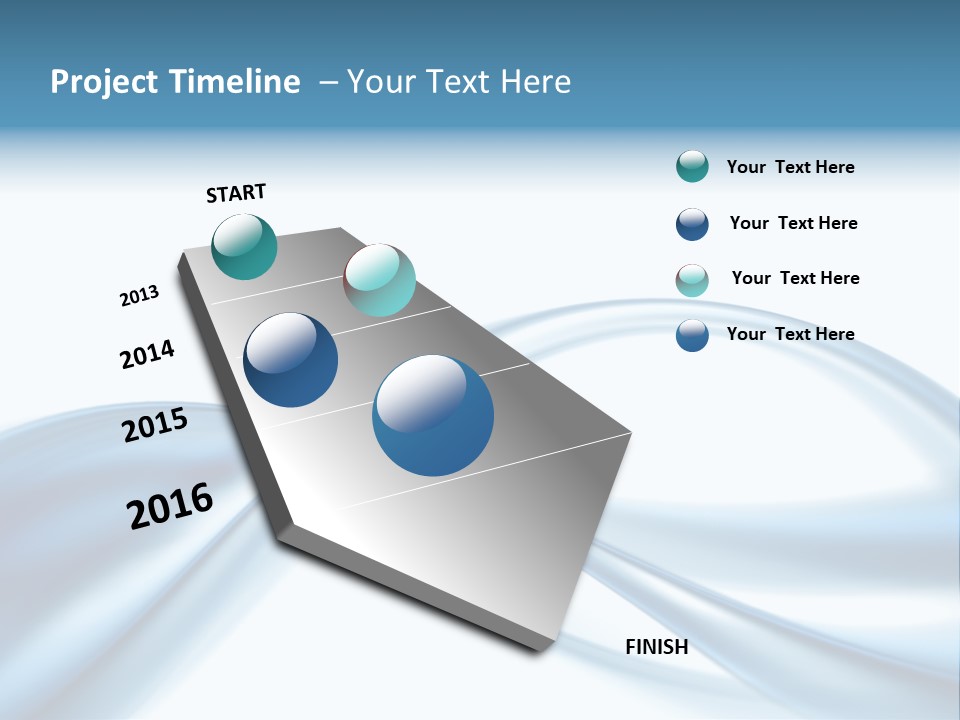 Project Timeline – Your Text Here

START

2013

2014

2015

2016

FINISH

Your Text Here

Your Text Here

Your Text Here

Your Text Here